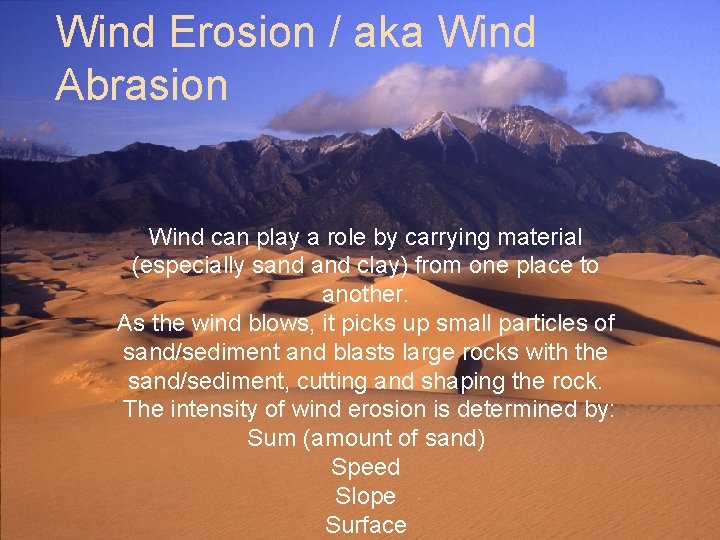 Wind Erosion / aka Wind Abrasion

Wind can play a role by carrying material (especially sand and clay) from one place to another.

As the wind blows, it picks up small particles of sand/sediment and blasts large rocks with the sand/sediment, cutting and shaping the rock.

The intensity of wind erosion is determined by:

Sum (amount of sand)

Speed

Slope

Surface